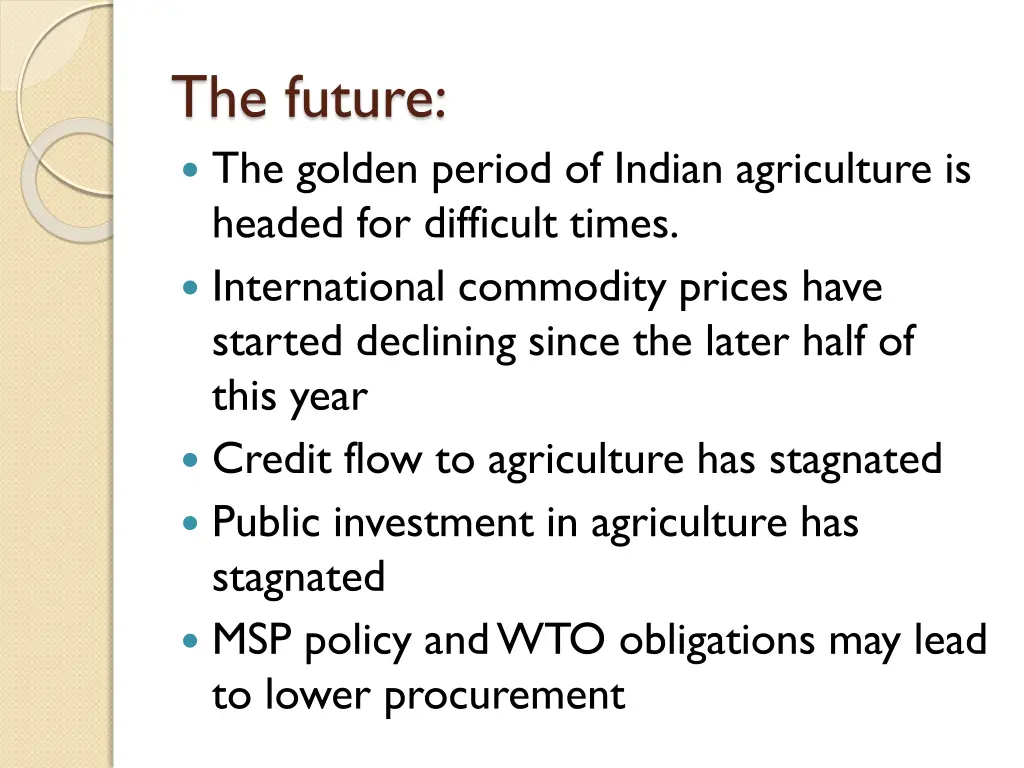 The future:

- The golden period of Indian agriculture is headed for difficult times.
- International commodity prices have started declining since the later half of this year
- Credit flow to agriculture has stagnated
- Public investment in agriculture has stagnated
- MSP policy and WTO obligations may lead to lower procurement